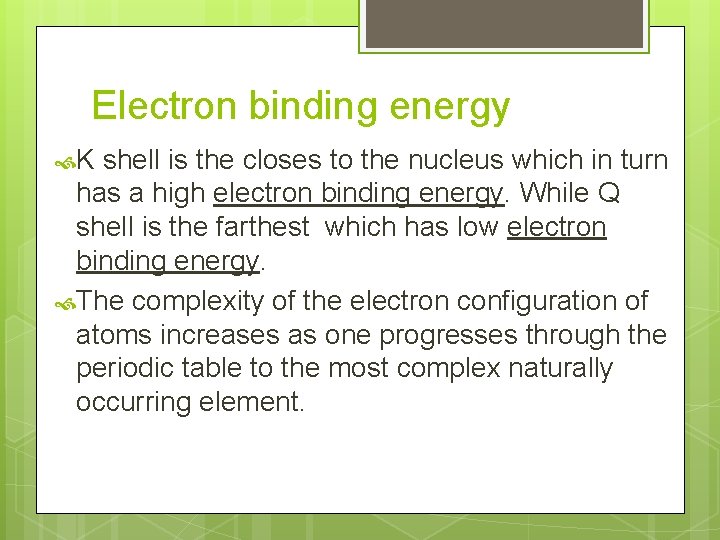 Electron binding energy

K shell is the closes to the nucleus which in turn has a high electron binding energy. While Q shell is the farthest  which has low electron binding energy.

The complexity of the electron configuration of atoms increases as one progresses through the periodic table to the most complex naturally occurring element.